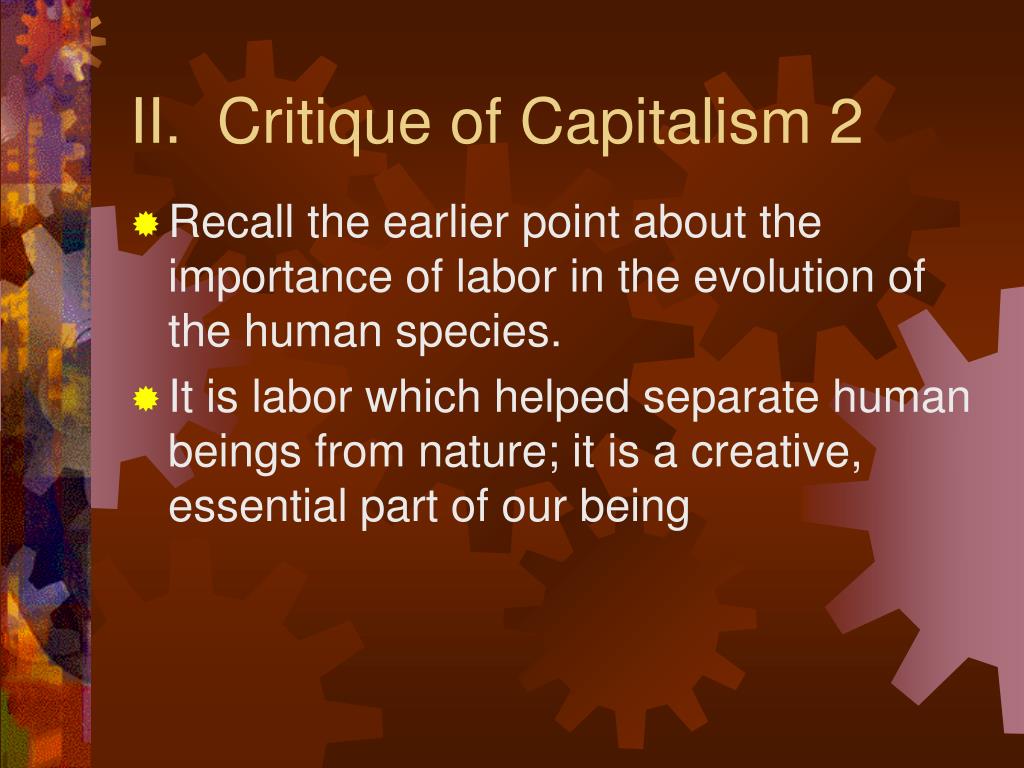 II. Critique of Capitalism 2

Recall the earlier point about the importance of labor in the evolution of the human species.

It is labor which helped separate human beings from nature; it is a creative, essential part of our being